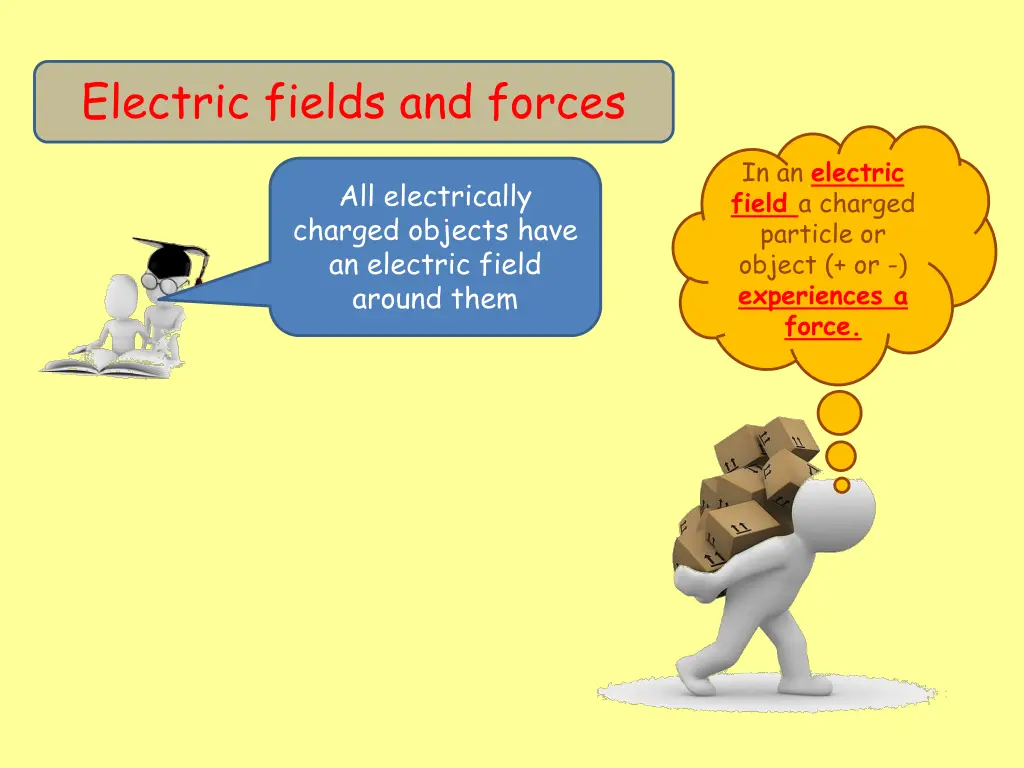 Electric fields and forces

All electrically charged objects have an electric field around them

In an electric field a charged particle or object (+ or -) experiences a force.